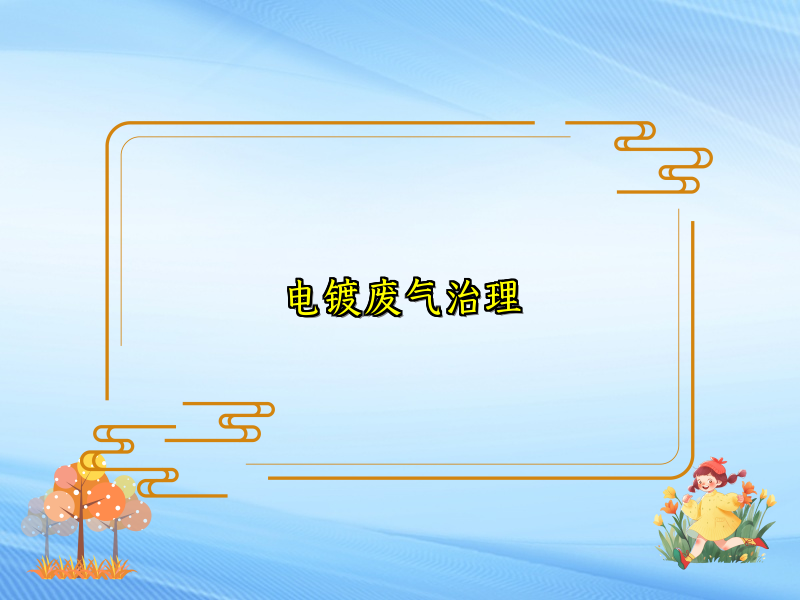 电镀废气治理